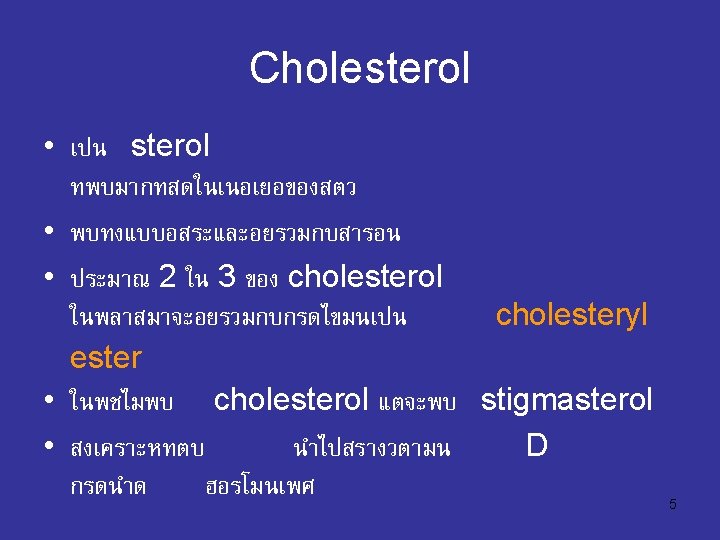 Cholesterol

• เปน sterol ทพบมากทสดในเนอเยอของสตว

• พบทงแบบอสระและอยรวมกบสารอน

• ประมาณ 2 ใน 3 ของ cholesterol ในพลาสมาจะอยรวมกบกรดไขมนเปน cholesteryl ester

• ในพชไมพบ cholesterol แตจะพบ stigmasterol

• สงเคราะหทตบ นำไปสรางวตามน D กรดนำด ฮอรโมนเพศ

5